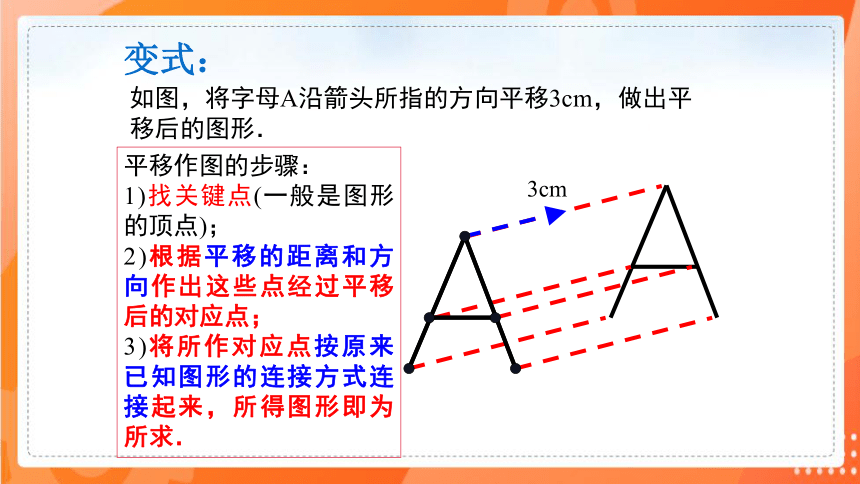 变式：

如图，将字母A沿箭头所指的方向平移3cm，做出平移后的图形.

平移作图的步骤：
1)找关键点(一般是图形的顶点)；
2)根据平移的距离和方向作出这些点经过平移后的对应点；
3)将所作对应点按原来已知图形的连接方式连接起来，所得图形即为所求.

3cm